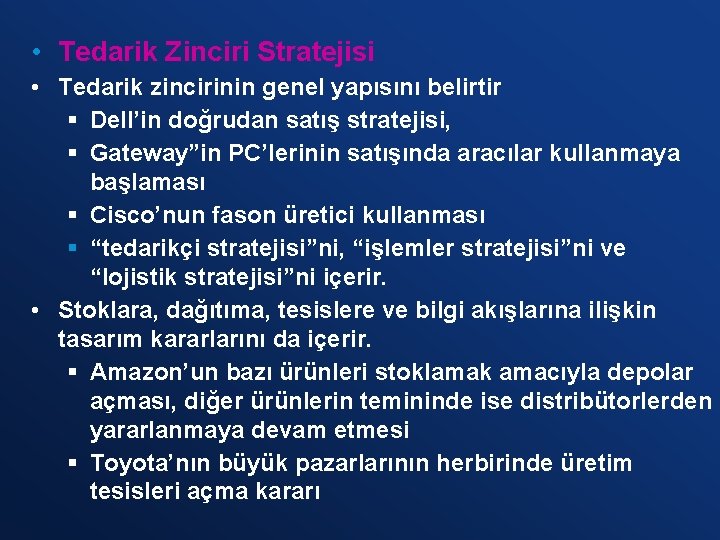 • Tedarik Zinciri Stratejisi
• Tedarik zincirinin genel yapısını belirtir
 ▪ Dell’in doğrudan satış stratejisi,
 ▪ Gateway”in PC’lerinin satışında aracılar kullanmaya başlaması
 ▪ Cisco’nun fason üretici kullanması
 ▪ “tedarikçi stratejisi”ni, “işlemler stratejisi”ni ve “lojistik stratejisi”ni içerir.
• Stoklara, dağıtıma, tesislere ve bilgi akışlarına ilişkin tasarım kararlarını da içerir.
 ▪ Amazon’un bazı ürünleri stoklamak amacıyla depolar açması, diğer ürünlerin temininde ise distribütorlerden yararlanmaya devam etmesi
 ▪ Toyota’nın büyük pazarlarının herbirinde üretim tesisleri açma kararı